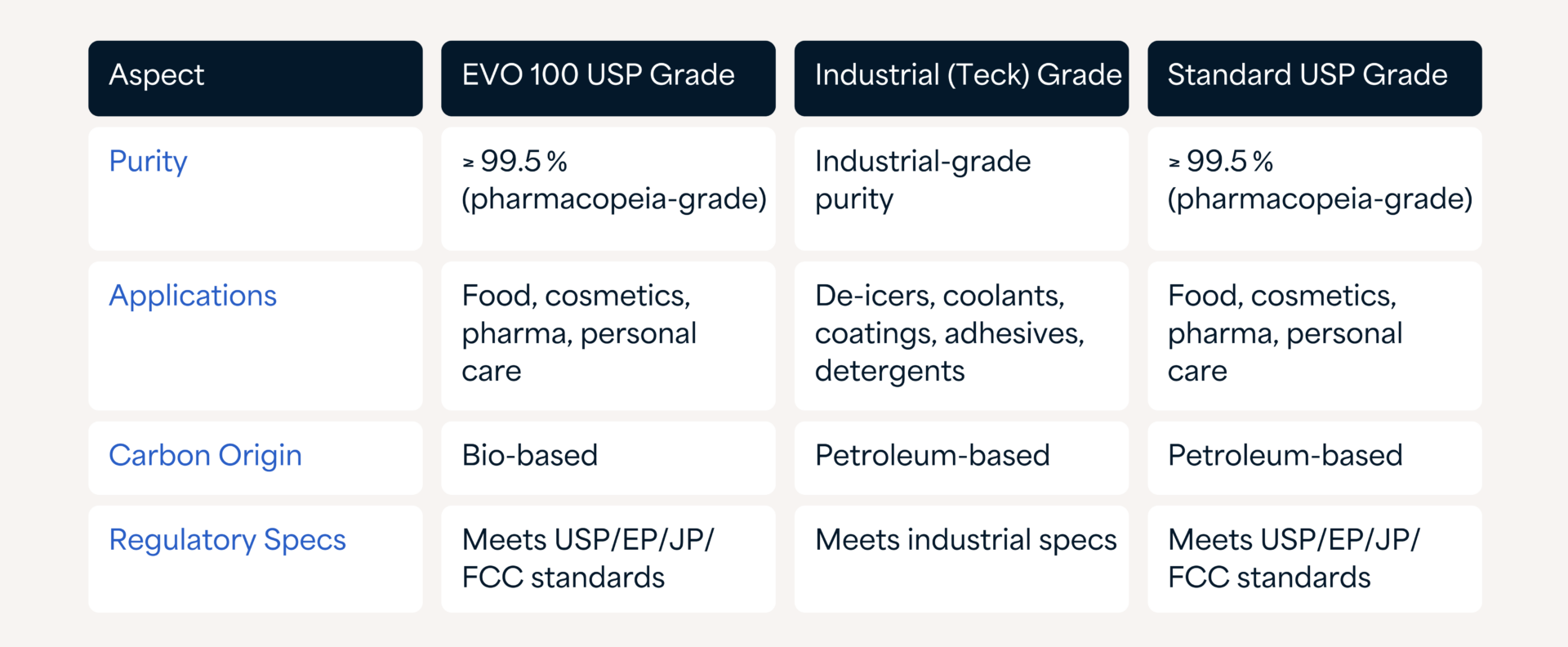 | Aspect | EVO 100 USP Grade | Industrial (Teck) Grade | Standard USP Grade |
|---|---|---|---|
| Purity | ≥ 99.5 % (pharmacopeia-grade) | Industrial-grade purity | ≥ 99.5 % (pharmacopeia-grade) |
| Applications | Food, cosmetics, pharma, personal care | De-icers, coolants, coatings, adhesives, detergents | Food, cosmetics, pharma, personal care |
| Carbon Origin | Bio-based | Petroleum-based | Petroleum-based |
| Regulatory Specs | Meets USP/EP/JP/ FCC standards | Meets industrial specs | Meets USP/EP/JP/ FCC standards |